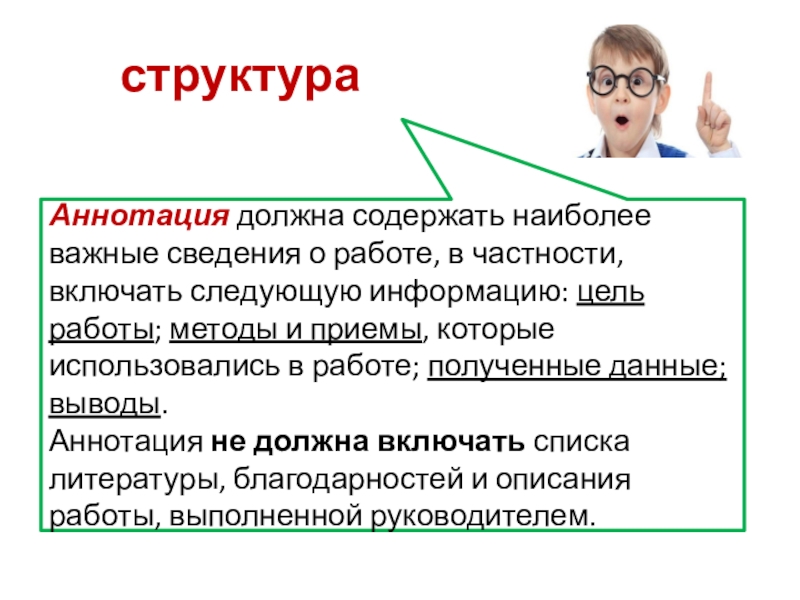 структура

Аннотация должна содержать наиболее важные сведения о работе, в частности, включать следующую информацию: цель работы; методы и приемы, которые использовались в работе; полученные данные; выводы.
Аннотация не должна включать списка литературы, благодарностей и описания работы, выполненной руководителем.